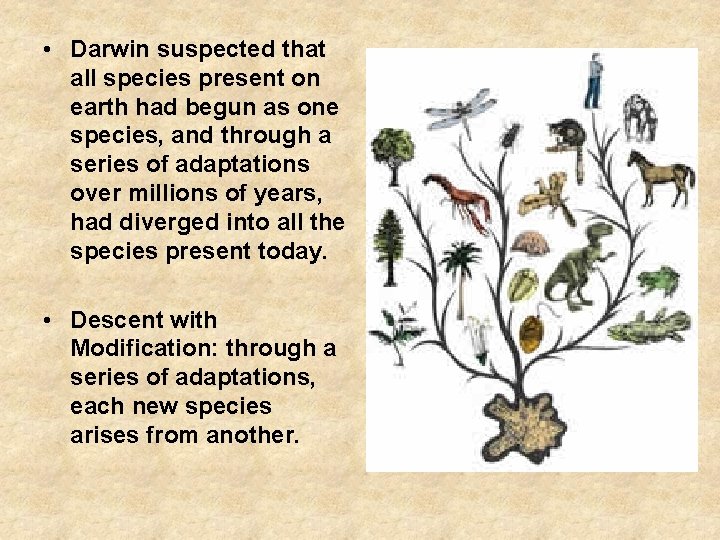 • Darwin suspected that all species present on earth had begun as one species, and through a series of adaptations over millions of years, had diverged into all the species present today.

• Descent with Modification: through a series of adaptations, each new species arises from another.